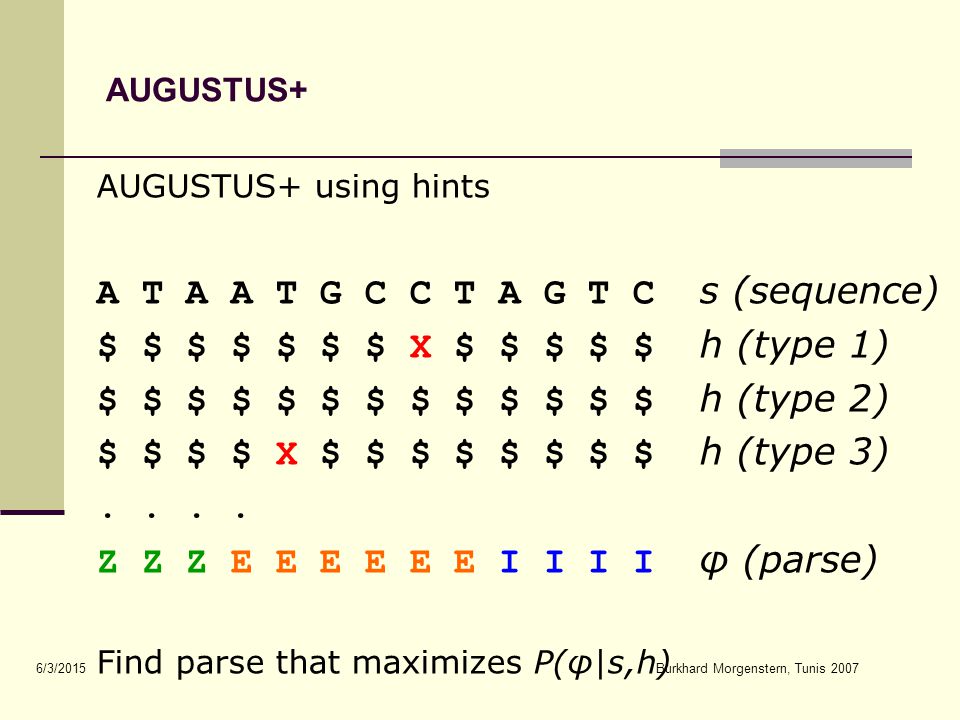 AUGUSTUS+

AUGUSTUS+ using hints

A T A A T G C C T A G T C  s (sequence)
\$ \$ \$ \$ \$ \$ \$ X \$ \$ \$ \$ \$  h (type 1)
\$ \$ \$ \$ \$ \$ \$ \$ \$ \$ \$ \$ \$  h (type 2)
\$ \$ \$ \$ X \$ \$ \$ \$ \$ \$ \$ \$  h (type 3)
. . . .
Z Z Z E E E E E E I I I I  φ (parse)

Find parse that maximizes $P(\varphi|s,h)$

6/3/2015

Burkhard Morgenstern, Tunis 2007